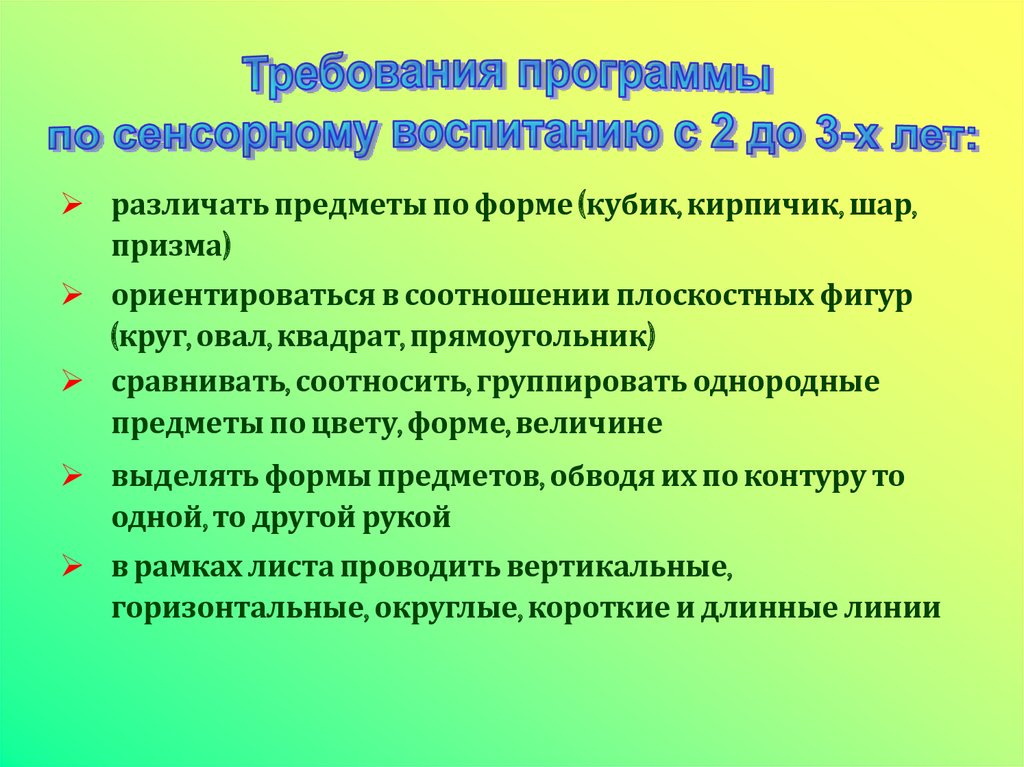 Требования программы
по сенсорному воспитанию с 2 до 3-х лет:

➢ различать предметы по форме (кубик, кирпичик, шар, призма)

➢ ориентироваться в соотношении плоскостных фигур (круг, овал, квадрат, прямоугольник)

➢ сравнивать, соотносить, группировать однородные предметы по цвету, форме, величине

➢ выделять формы предметов, обводя их по контуру то одной, то другой рукой

➢ в рамках листа проводить вертикальные, горизонтальные, округлые, короткие и длинные линии